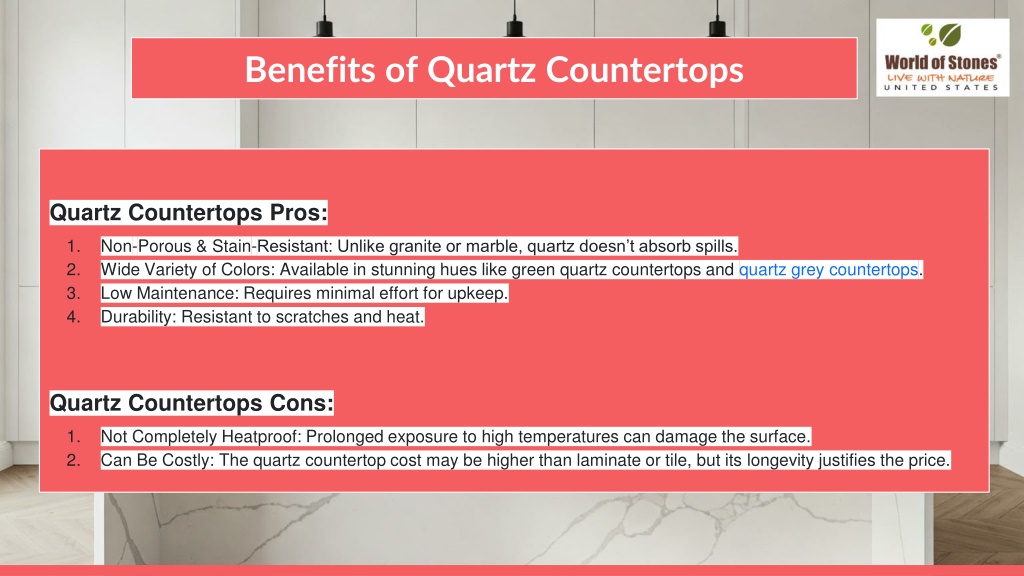 Benefits of Quartz Countertops

World of Stones®
LIVE WITH NATURE
UNITED STATES

Quartz Countertops Pros:

1. Non-Porous & Stain-Resistant: Unlike granite or marble, quartz doesn't absorb spills.
2. Wide Variety of Colors: Available in stunning hues like green quartz countertops and quartz grey countertops.
3. Low Maintenance: Requires minimal effort for upkeep.
4. Durability: Resistant to scratches and heat.

Quartz Countertops Cons:

1. Not Completely Heatproof: Prolonged exposure to high temperatures can damage the surface.
2. Can Be Costly: The quartz countertop cost may be higher than laminate or tile, but its longevity justifies the price.